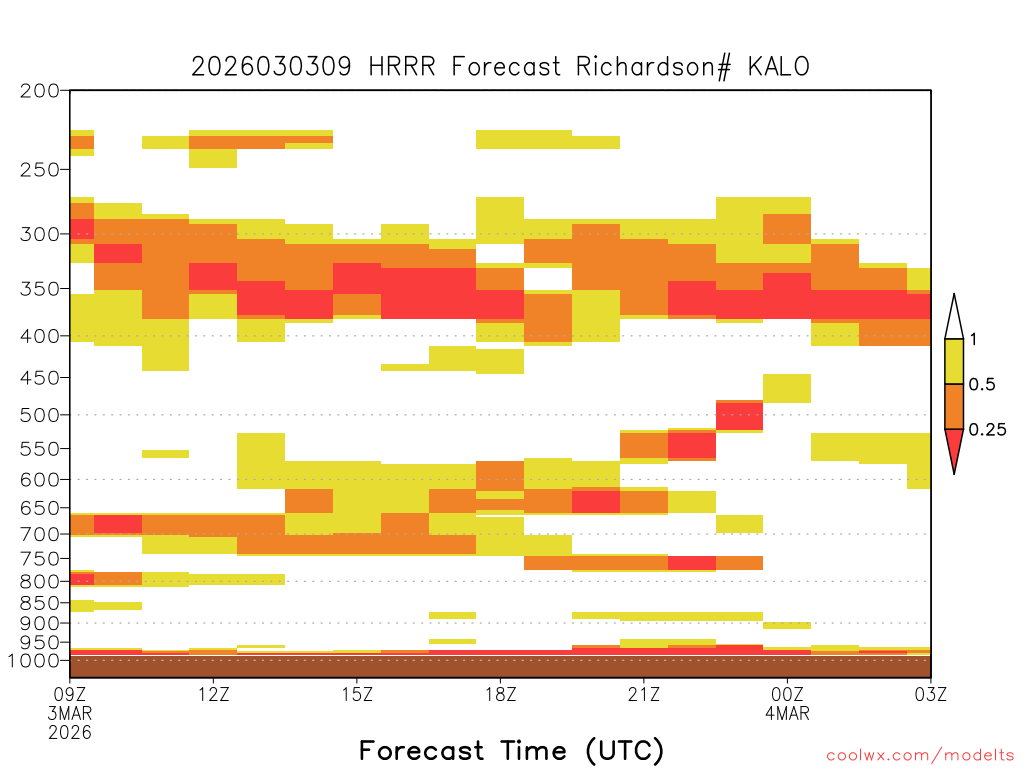 2026030309 HRRR Forecast Richardson# KALO

200
250
300
350
400
450
500
550
600
650
700
750
800
850
900
950
1000

1
0.5
0.25

09Z
3MAR
2026
12Z
15Z
18Z
21Z
00Z
4MAR
03Z

Forecast Time (UTC)

coolwx.com/modelts